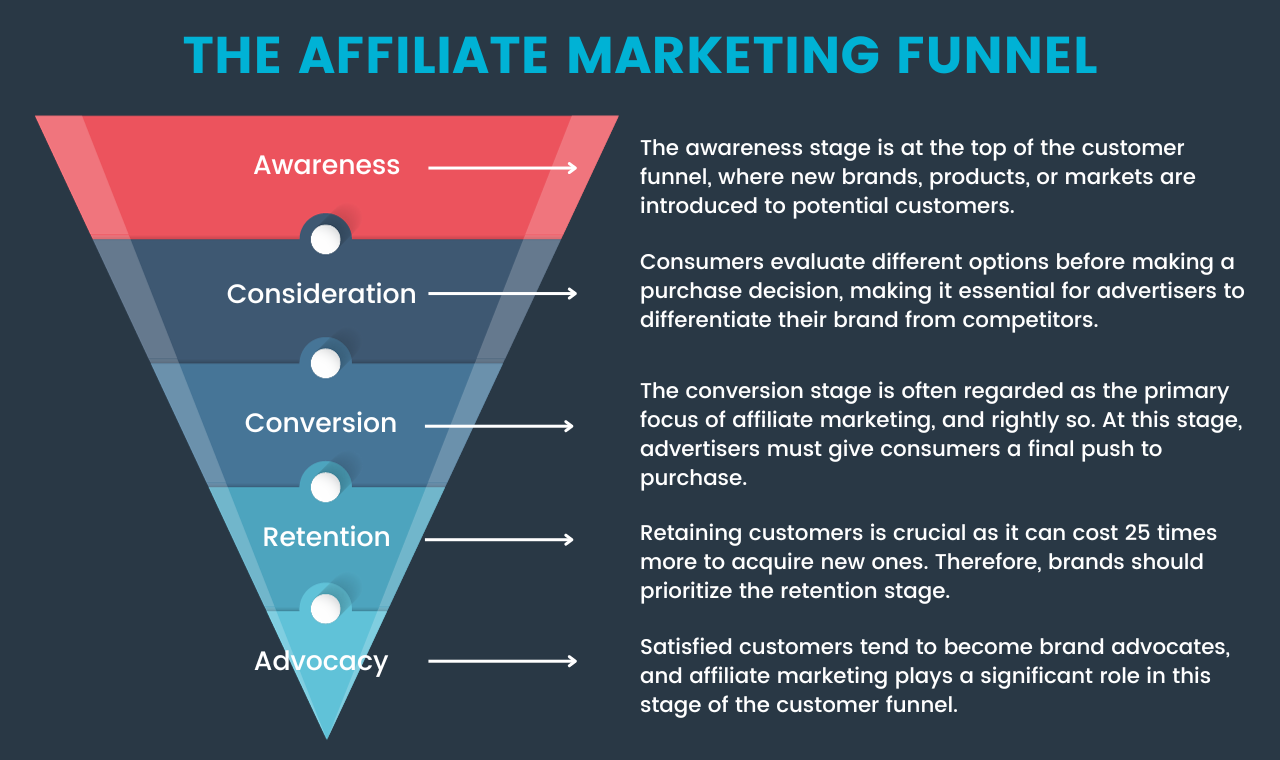 THE AFFILIATE MARKETING FUNNEL

Awareness

The awareness stage is at the top of the customer funnel, where new brands, products, or markets are introduced to potential customers.

Consideration

Consumers evaluate different options before making a purchase decision, making it essential for advertisers to differentiate their brand from competitors.

Conversion

The conversion stage is often regarded as the primary focus of affiliate marketing, and rightly so. At this stage, advertisers must give consumers a final push to purchase.

Retention

Retaining customers is crucial as it can cost 25 times more to acquire new ones. Therefore, brands should prioritize the retention stage.

Advocacy

Satisfied customers tend to become brand advocates, and affiliate marketing plays a significant role in this stage of the customer funnel.